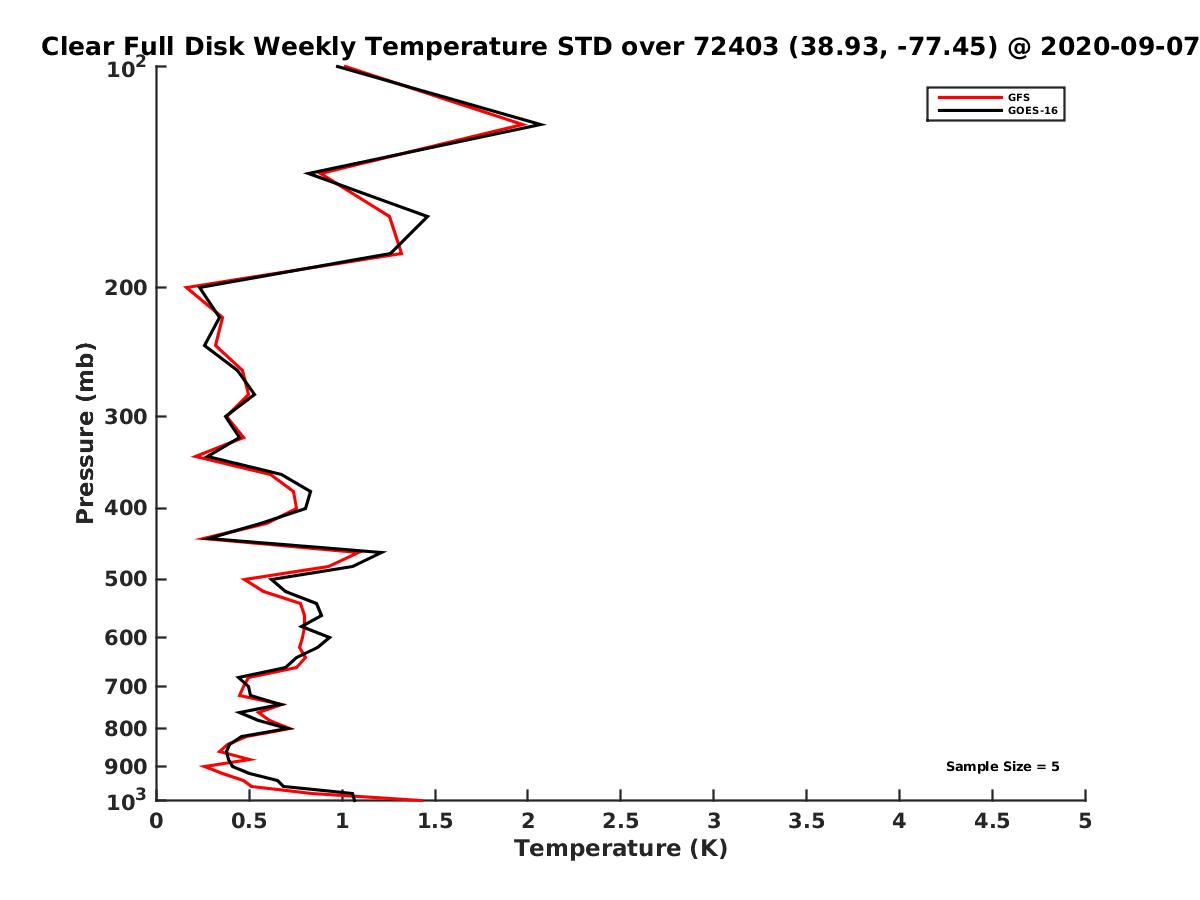 Clear Full Disk Weekly Temperature STD over 72403 (38.93, -77.45) @ 2020-09-07

GFS
GOES-16

Pressure (mb)

$10^2$
200
300
400
500
600
700
800
900
$10^3$

Sample Size = 5

0
0.5
1
1.5
2
2.5
3
3.5
4
4.5
5

Temperature (K)